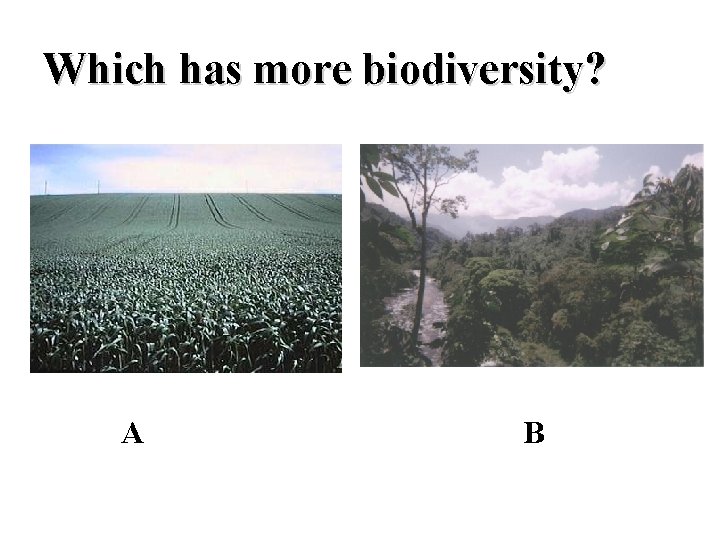 Which has more biodiversity?

A

B